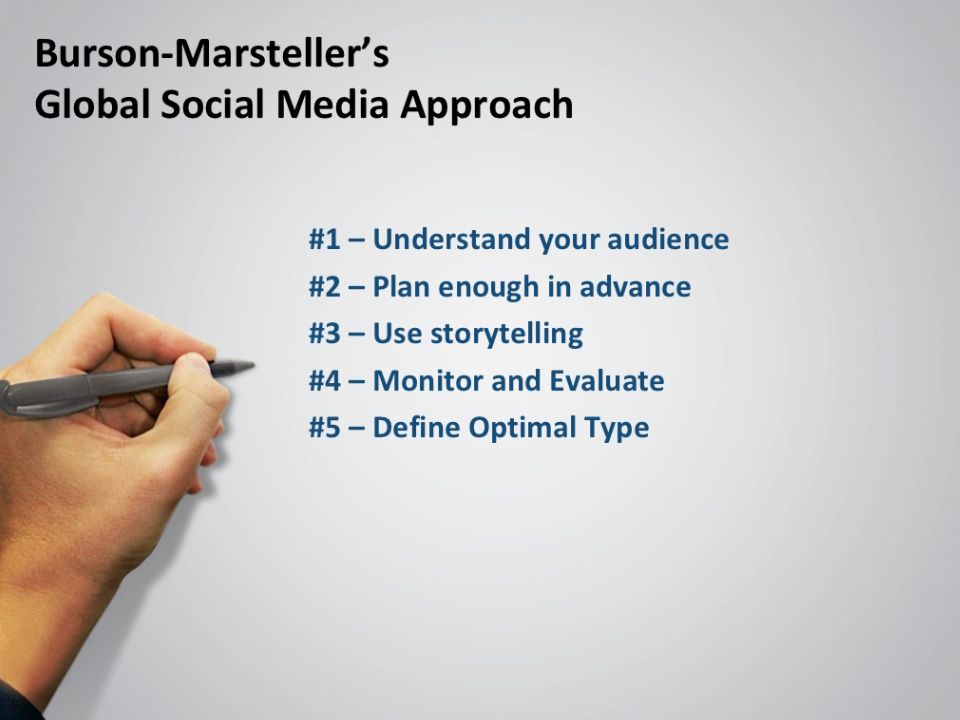 Burson-Marsteller's
Global Social Media Approach

#1 – Understand your audience
#2 – Plan enough in advance
#3 – Use storytelling
#4 – Monitor and Evaluate
#5 – Define Optimal Type